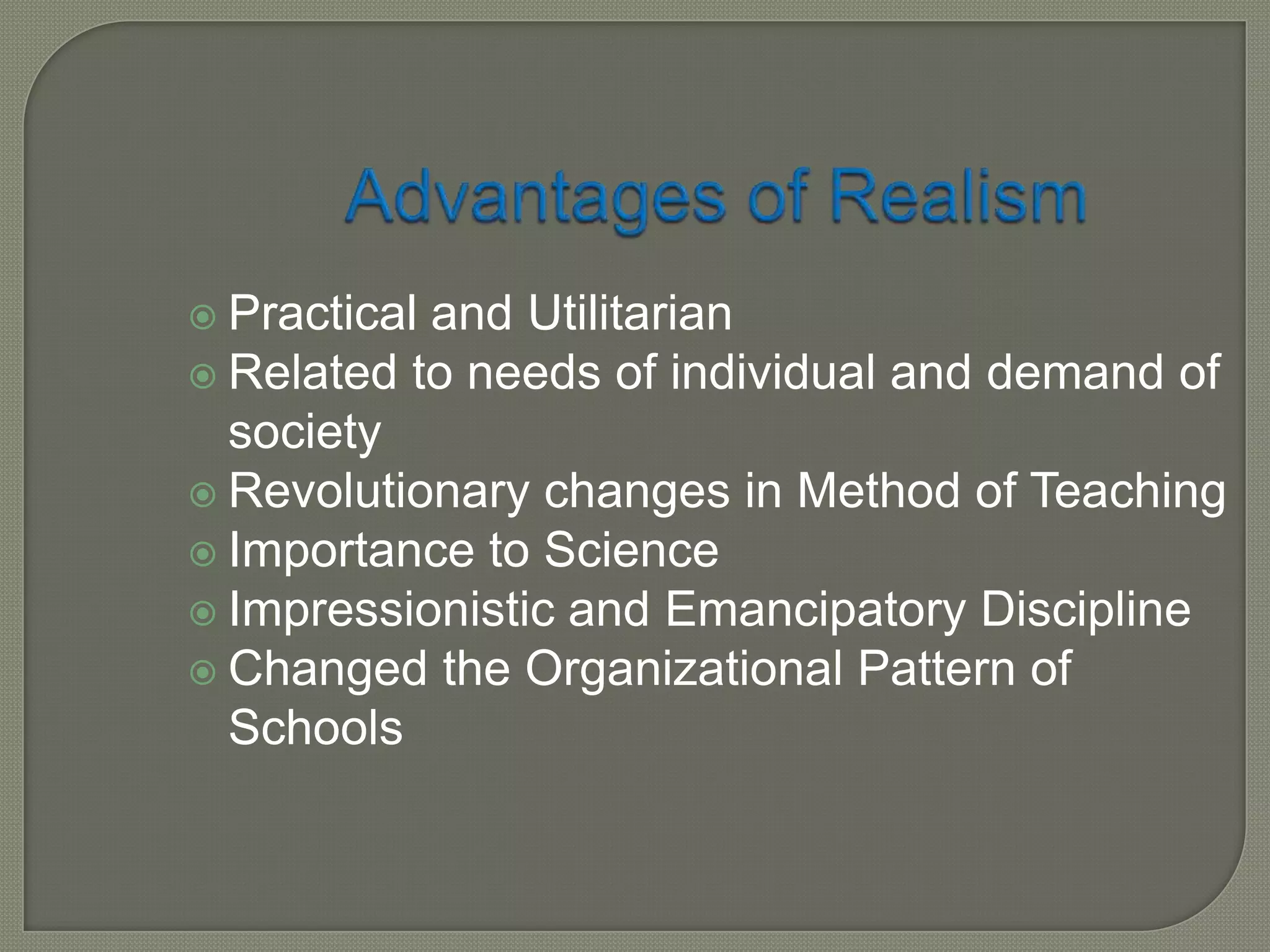 Advantages of Realism

- Practical and Utilitarian
- Related to needs of individual and demand of society
- Revolutionary changes in Method of Teaching
- Importance to Science
- Impressionistic and Emancipatory Discipline
- Changed the Organizational Pattern of Schools